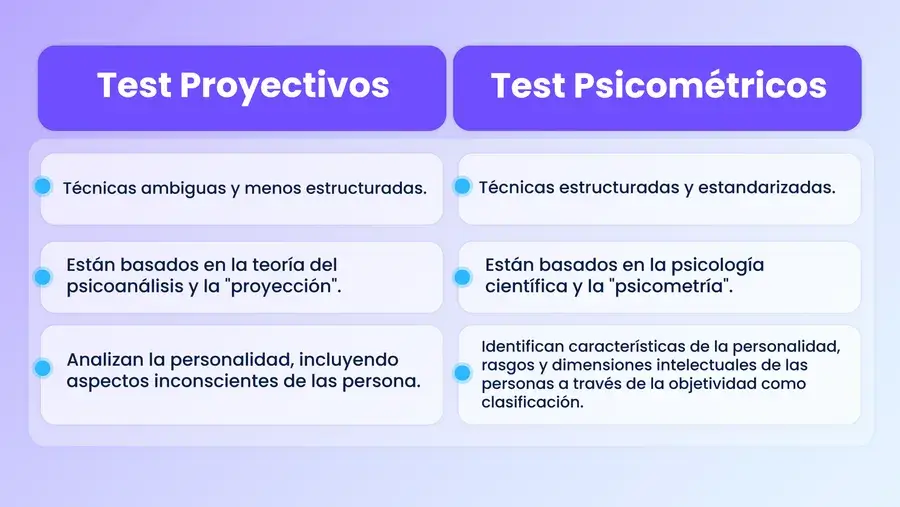 | Test Proyectivos | Test Psicométricos |
|---|---|
| Técnicas ambiguas y menos estructuradas. | Técnicas estructuradas y estandarizadas. |
| Están basados en la teoría del psicoanálisis y la "proyección". | Están basados en la psicología científica y la "psicometría". |
| Analizan la personalidad, incluyendo aspectos inconscientes de las persona. | Identifican características de la personalidad, rasgos y dimensiones intelectuales de las personas a través de la objetividad como clasificación. |